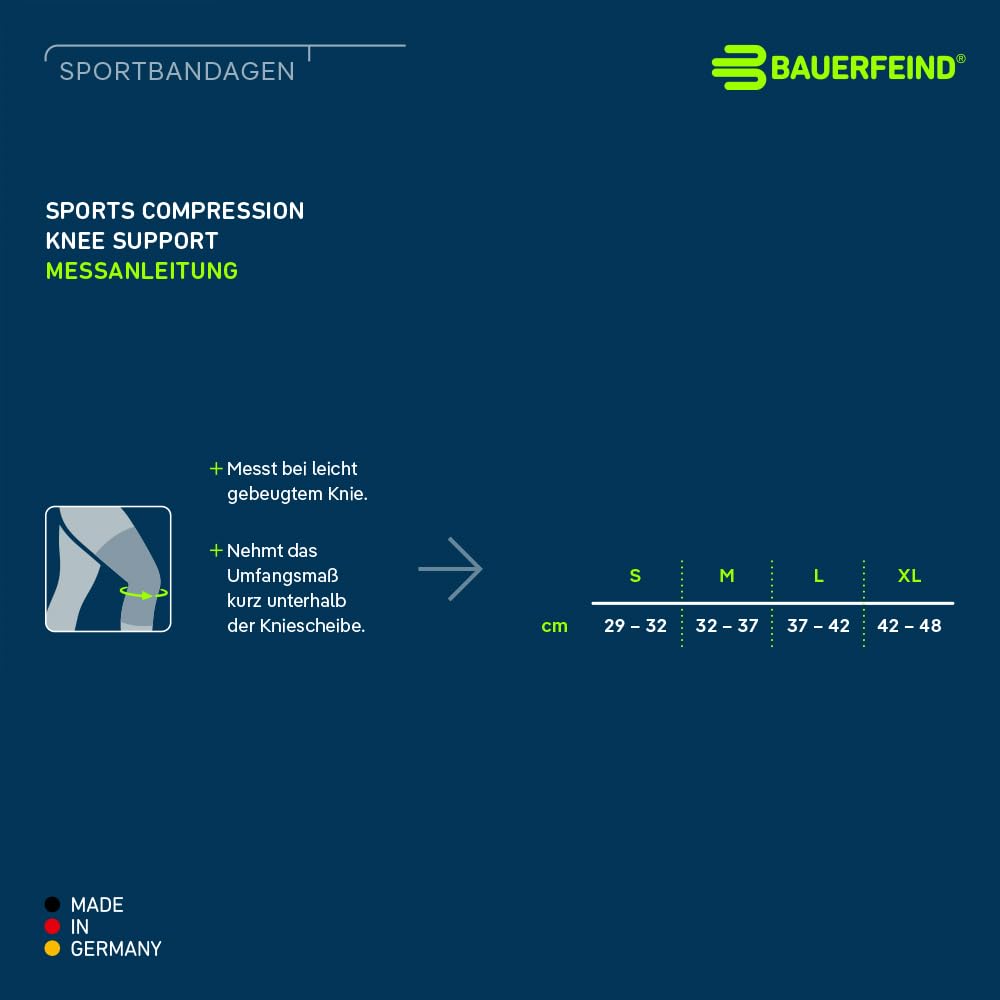 SPORTBANDAGEN

BAUERFEIND®

SPORTS COMPRESSION
KNEE SUPPORT
MESSANLEITUNG

+ Messt bei leicht gebeugtem Knie.

+ Nehmt das Umfangsmaß kurz unterhalb der Kniescheibe.

| | S | M | L | XL |
|---|---|---|---|---|
| cm | 29 – 32 | 32 – 37 | 37 – 42 | 42 – 48 |

MADE
IN
GERMANY